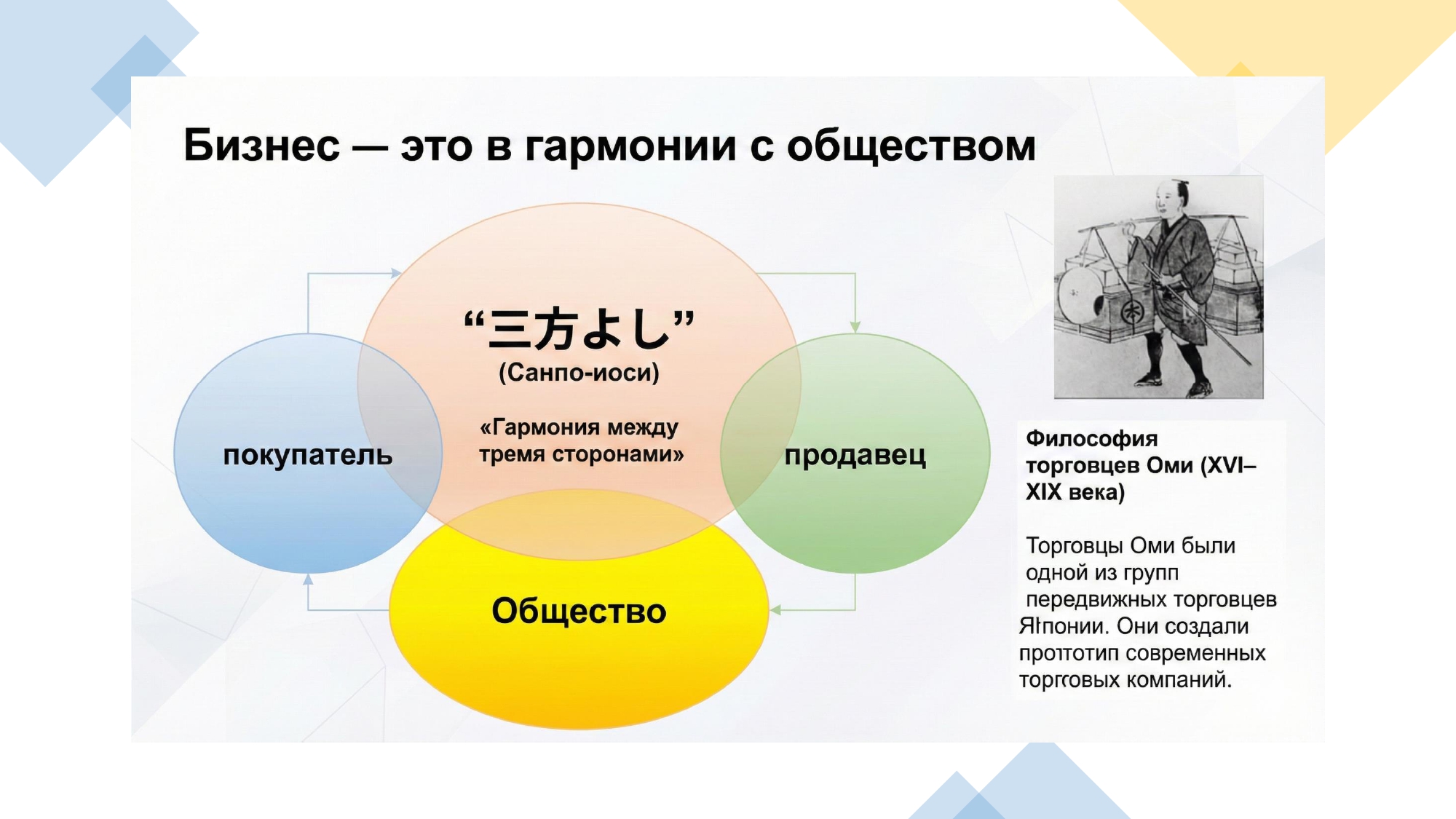 Бизнес — это в гармонии с обществом

“三方よし”
(Санпо-иоси)

«Гармония между тремя сторонами»

покупатель

продавец

Общество

Философия торговцев Оми (XVI–XIX века)

Торговцы Оми были одной из групп передвижных торговцев Японии. Они создали прототип современных торговых компаний.